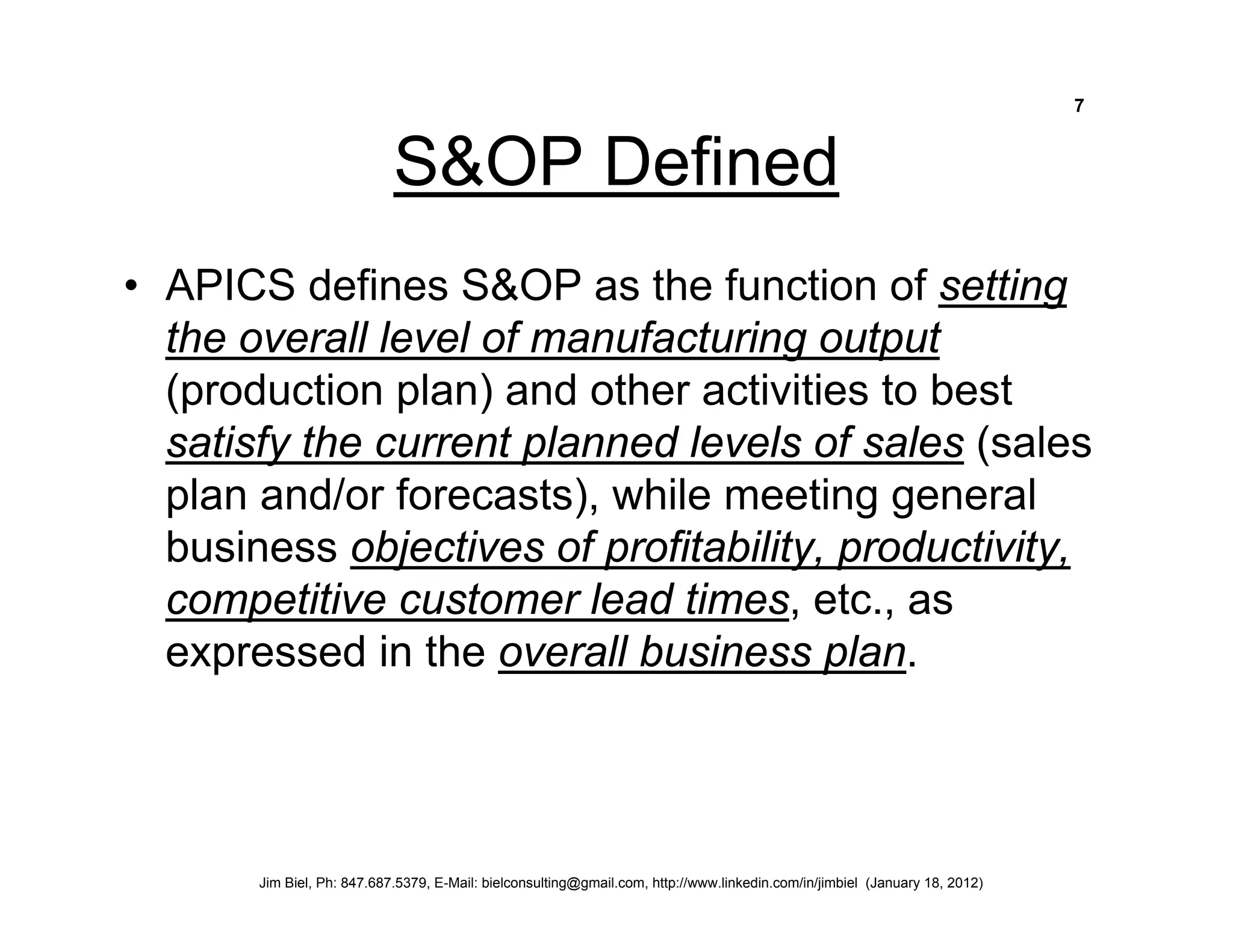 7

S&OP Defined

• APICS defines S&OP as the function of setting the overall level of manufacturing output (production plan) and other activities to best satisfy the current planned levels of sales (sales plan and/or forecasts), while meeting general business objectives of profitability, productivity, competitive customer lead times, etc., as expressed in the overall business plan.

Jim Biel, Ph: 847.687.5379, E-Mail: bielconsulting@gmail.com, http://www.linkedin.com/in/jimbiel (January 18, 2012)